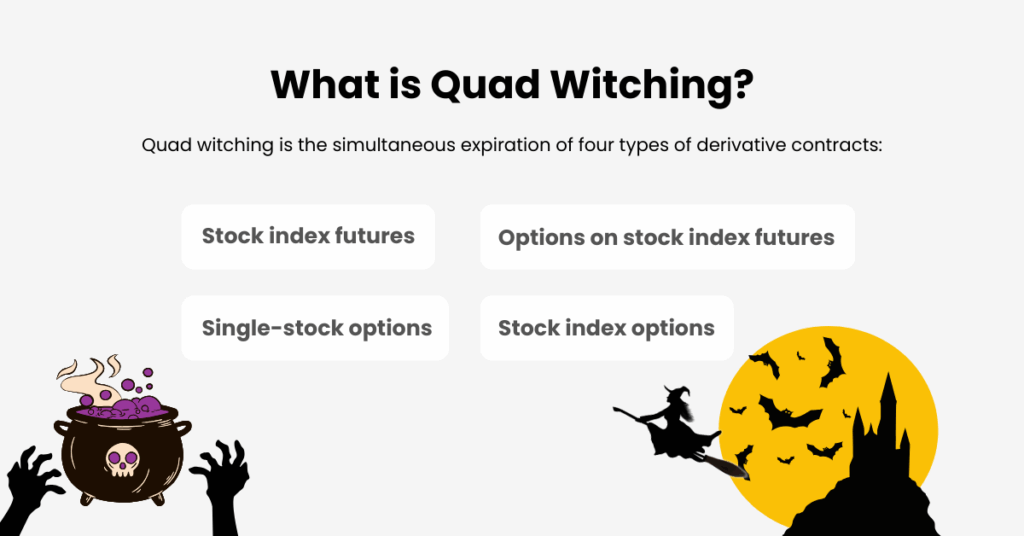 What is Quad Witching?

Quad witching is the simultaneous expiration of four types of derivative contracts:

Stock index futures

Options on stock index futures

Single-stock options

Stock index options